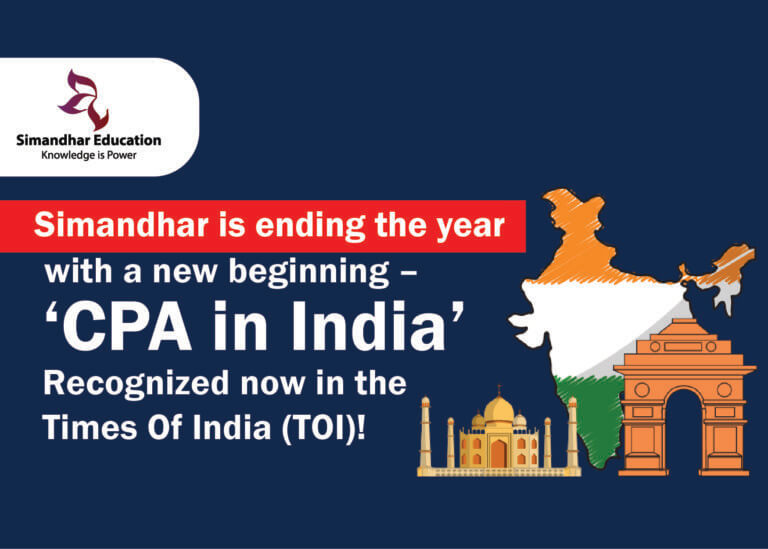 Simandhar Education
Knowledge is Power

Simandhar is ending the year with a new beginning – ‘CPA in India’ Recognized now in the Times Of India (TOI)!